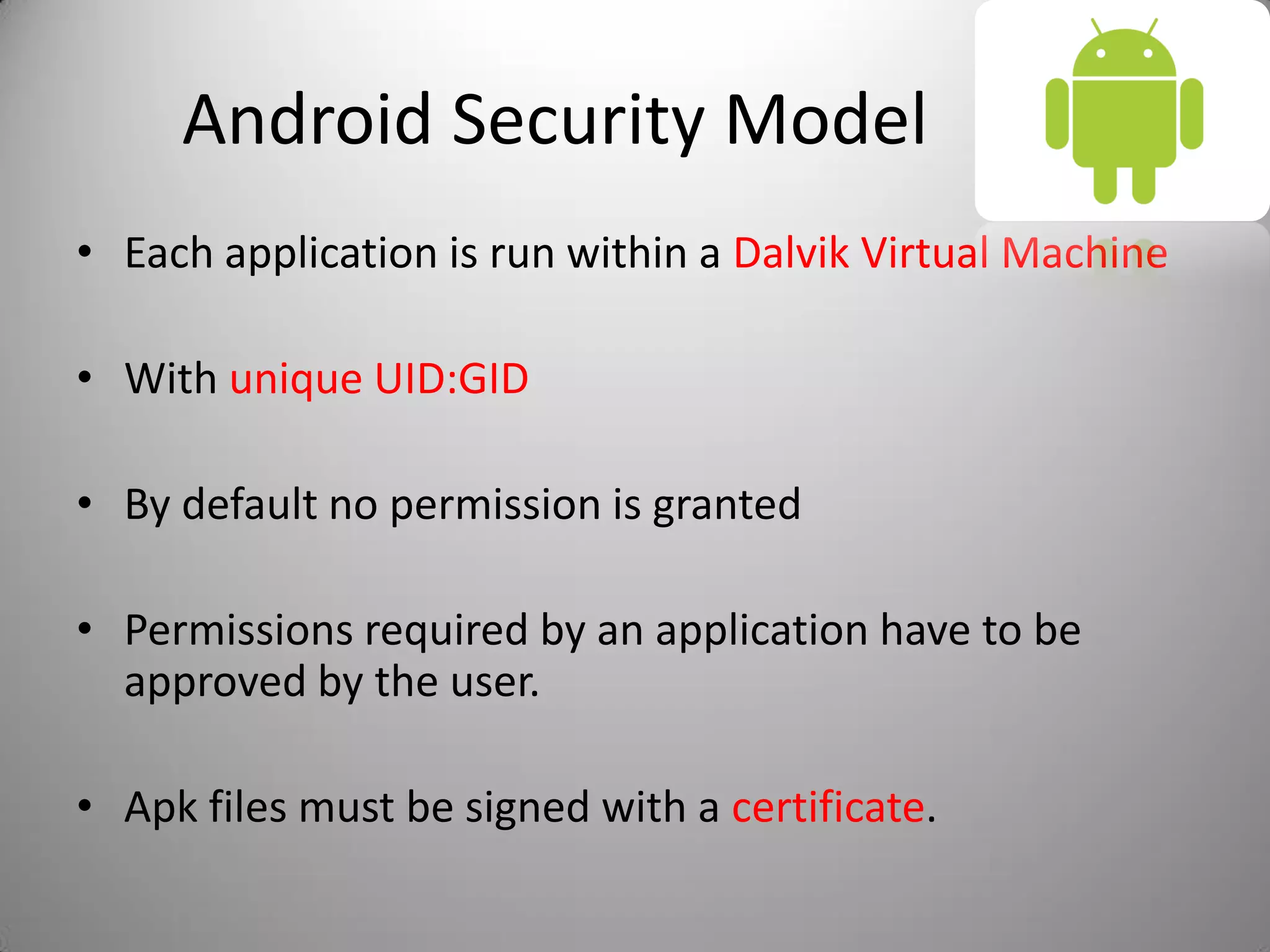 Android Security Model

• Each application is run within a Dalvik Virtual Machine

• With unique UID:GID

• By default no permission is granted

• Permissions required by an application have to be approved by the user.

• Apk files must be signed with a certificate.